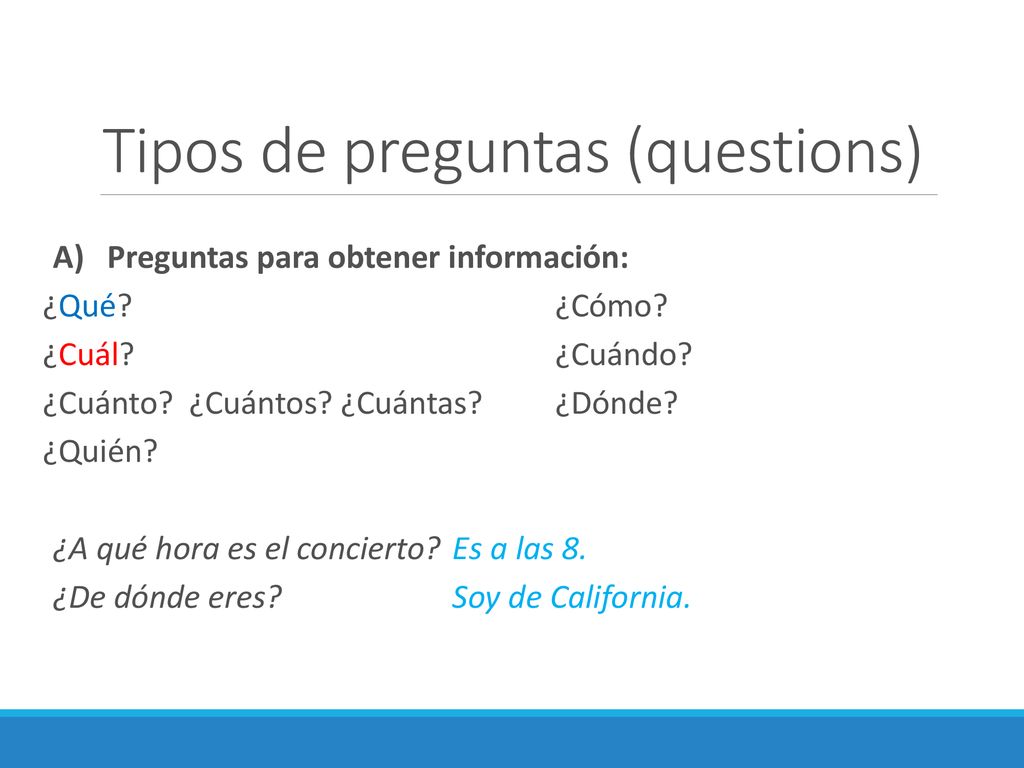 Tipos de preguntas (questions)

A) Preguntas para obtener información:

¿Qué?
¿Cuál?
¿Cuánto? ¿Cuántos? ¿Cuántas?
¿Quién?

¿Cómo?
¿Cuándo?
¿Dónde?

¿A qué hora es el concierto? Es a las 8.
¿De dónde eres? Soy de California.